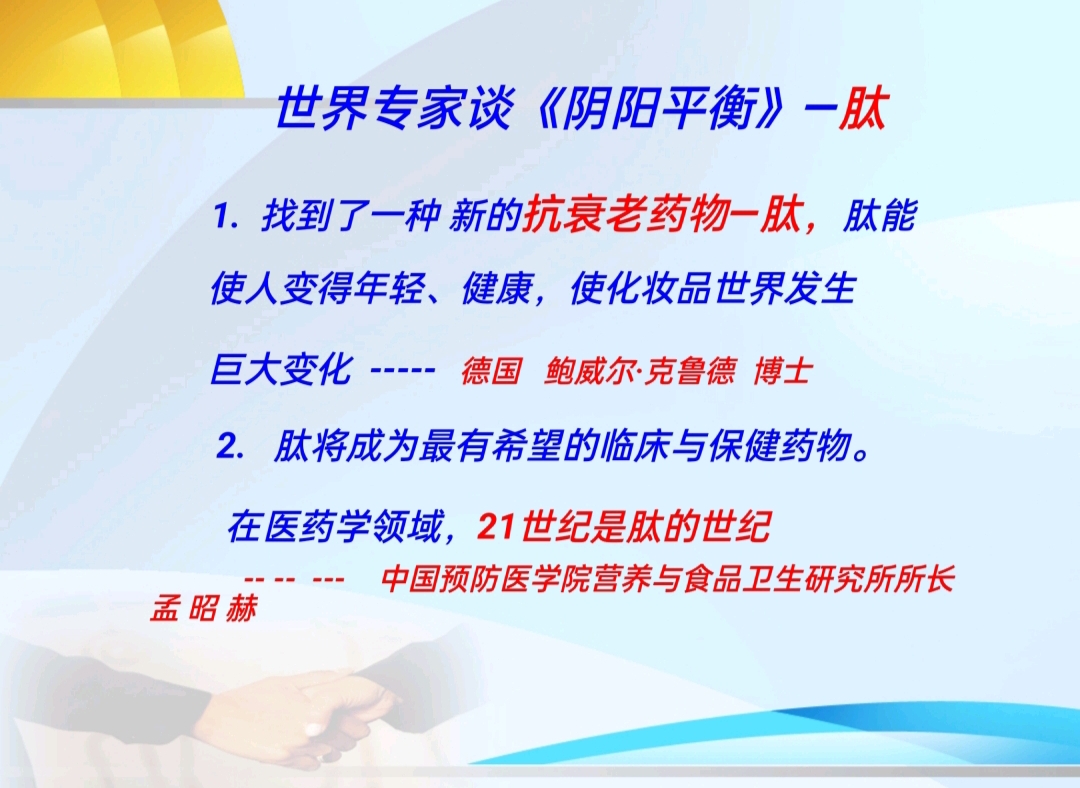 世界专家谈《阴阳平衡》—肽

1. 找到了一种 新的抗衰老药物—肽，肽能使人变得年轻、健康，使化妆品世界发生巨大变化 ----- 德国 鲍威尔·克鲁德 博士

2. 肽将成为最有希望的临床与保健药物。

在医药学领域，21世纪是肽的世纪

-- -- --- 中国预防医学院营养与食品卫生研究所所长 孟 昭 赫